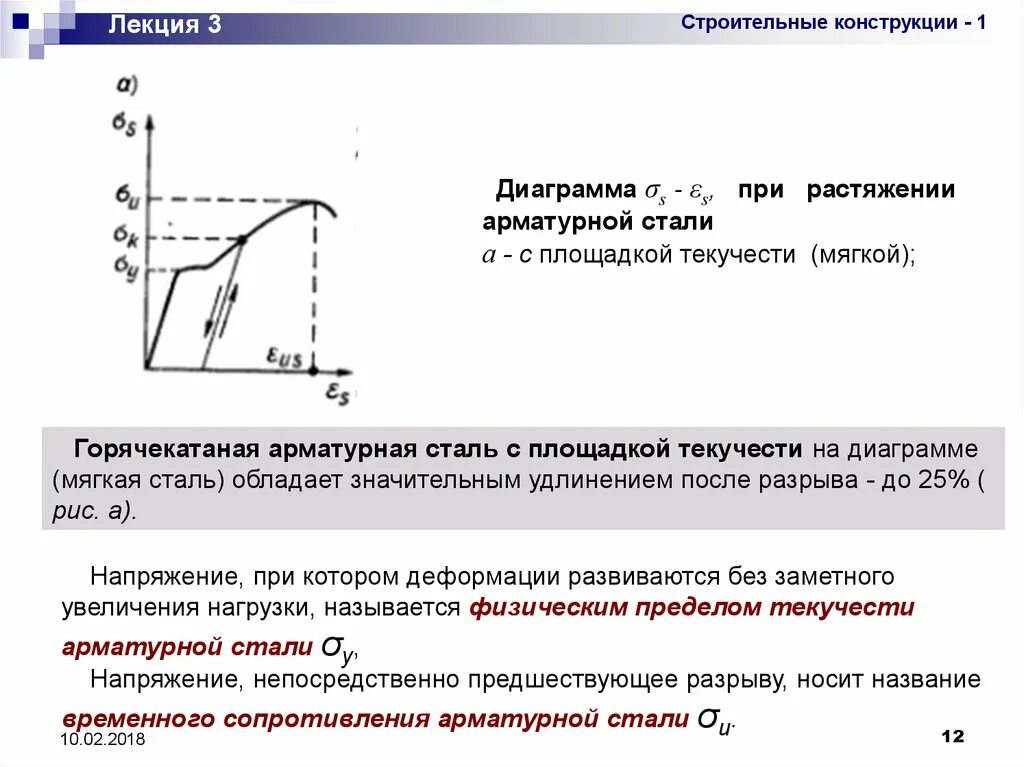 Лекция 3

Строительные конструкции - 1

а)

$б_s$

$б_u$

$б_k$

$б_y$

$\varepsilon_{us}$

$\varepsilon_s$

Диаграмма $\sigma_s$ - $\varepsilon_s$, при растяжении арматурной стали

а - с площадкой текучести (мягкой);

Горячекатаная арматурная сталь с площадкой текучести на диаграмме (мягкая сталь) обладает значительным удлинением после разрыва - до 25% ( рис. а).

Напряжение, при котором деформации развиваются без заметного увеличения нагрузки, называется физическим пределом текучести арматурной стали $\sigma_y$,

Напряжение, непосредственно предшествующее разрыву, носит название временного сопротивления арматурной стали $\sigma_u$.

10.02.2018

12